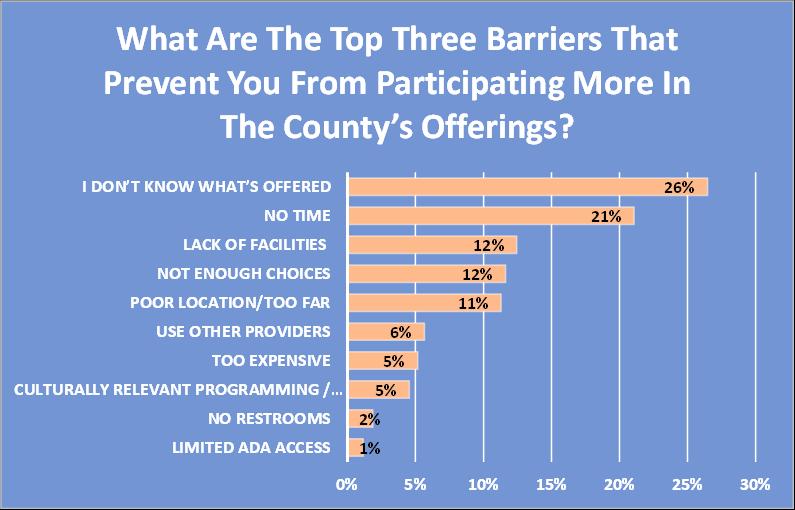 What Are The Top Three Barriers That Prevent You From Participating More In The County's Offerings?

I DON'T KNOW WHAT'S OFFERED 26%
NO TIME 21%
LACK OF FACILITIES 12%
NOT ENOUGH CHOICES 12%
POOR LOCATION/TOO FAR 11%
USE OTHER PROVIDERS 6%
TOO EXPENSIVE 5%
CULTURALLY RELEVANT PROGRAMMING /... 5%
NO RESTROOMS 2%
LIMITED ADA ACCESS 1%

0% 5% 10% 15% 20% 25% 30%